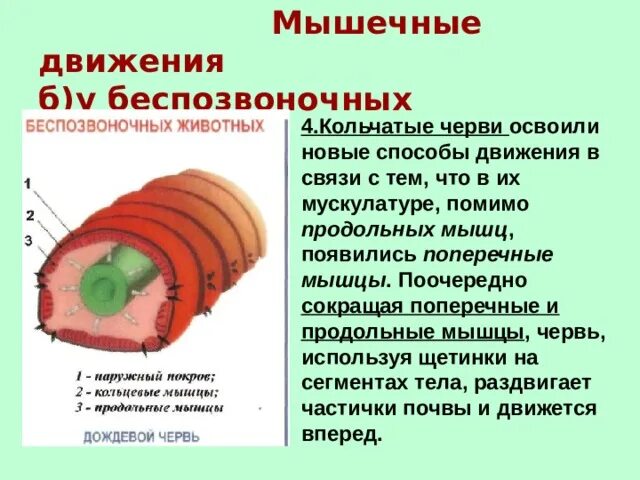 Мышечные движения
б)у беспозвоночных

БЕСПОЗВОНОЧНЫХ ЖИВОТНЫХ

1
2
3

1 - наружный покров;
2 - кольцевые мышцы;
3 - продольные мышцы

ДОЖДЕВОЙ ЧЕРВЬ

4.Кольчатые черви освоили новые способы движения в связи с тем, что в их мускулатуре, помимо продольных мышц, появились поперечные мышцы. Поочередно сокращая поперечные и продольные мышцы, червь, используя щетинки на сегментах тела, раздвигает частички почвы и движется вперед.